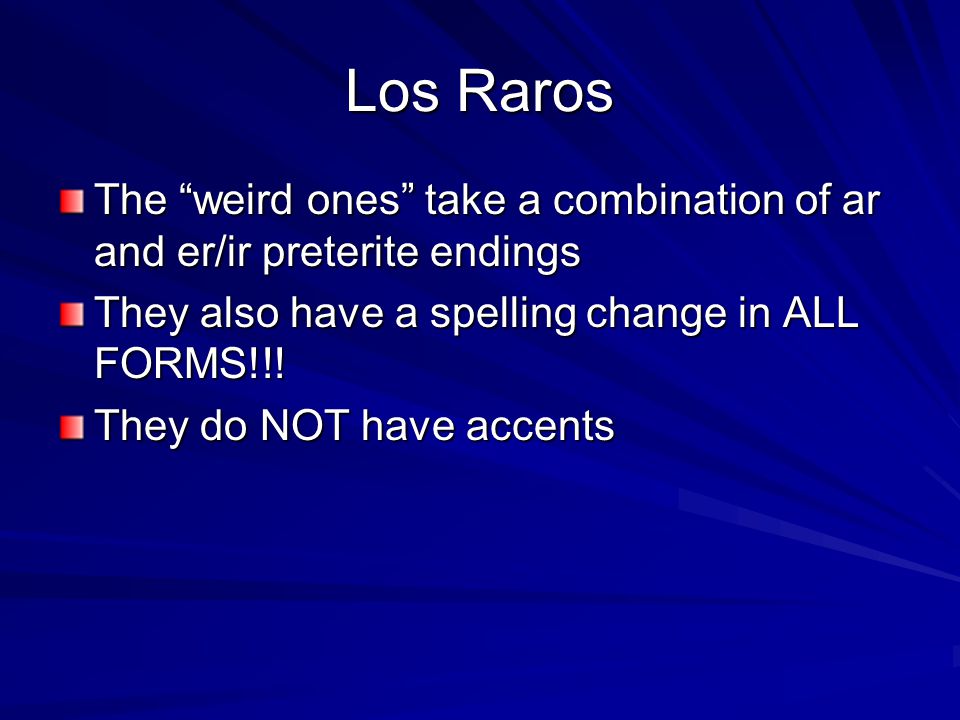 Los Raros

The “weird ones” take a combination of ar and er/ir preterite endings

They also have a spelling change in ALL FORMS!!!

They do NOT have accents